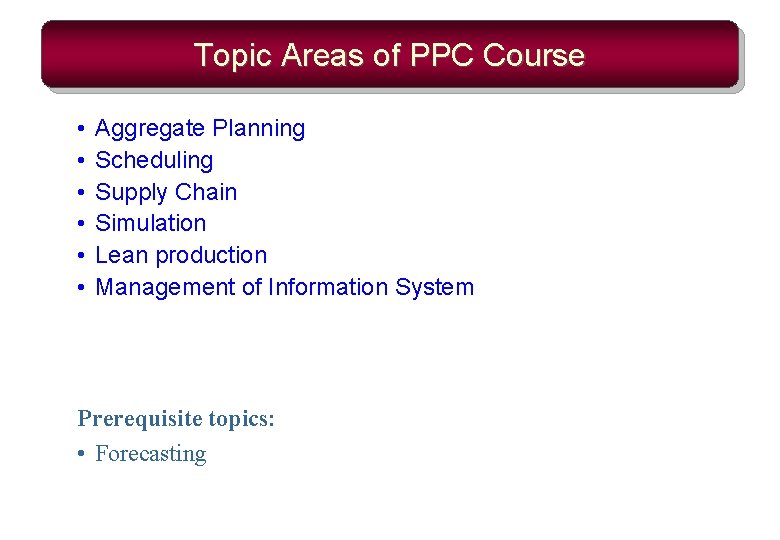 Topic Areas of PPC Course

• Aggregate Planning
• Scheduling
• Supply Chain
• Simulation
• Lean production
• Management of Information System

Prerequisite topics:

• Forecasting